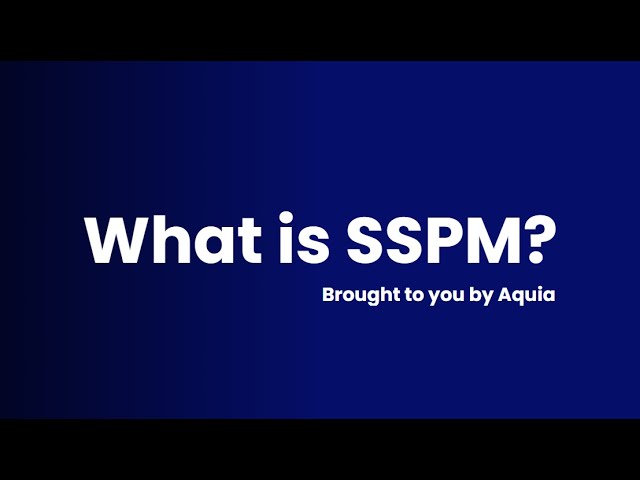 What is SSPM?

Brought to you by Aquia